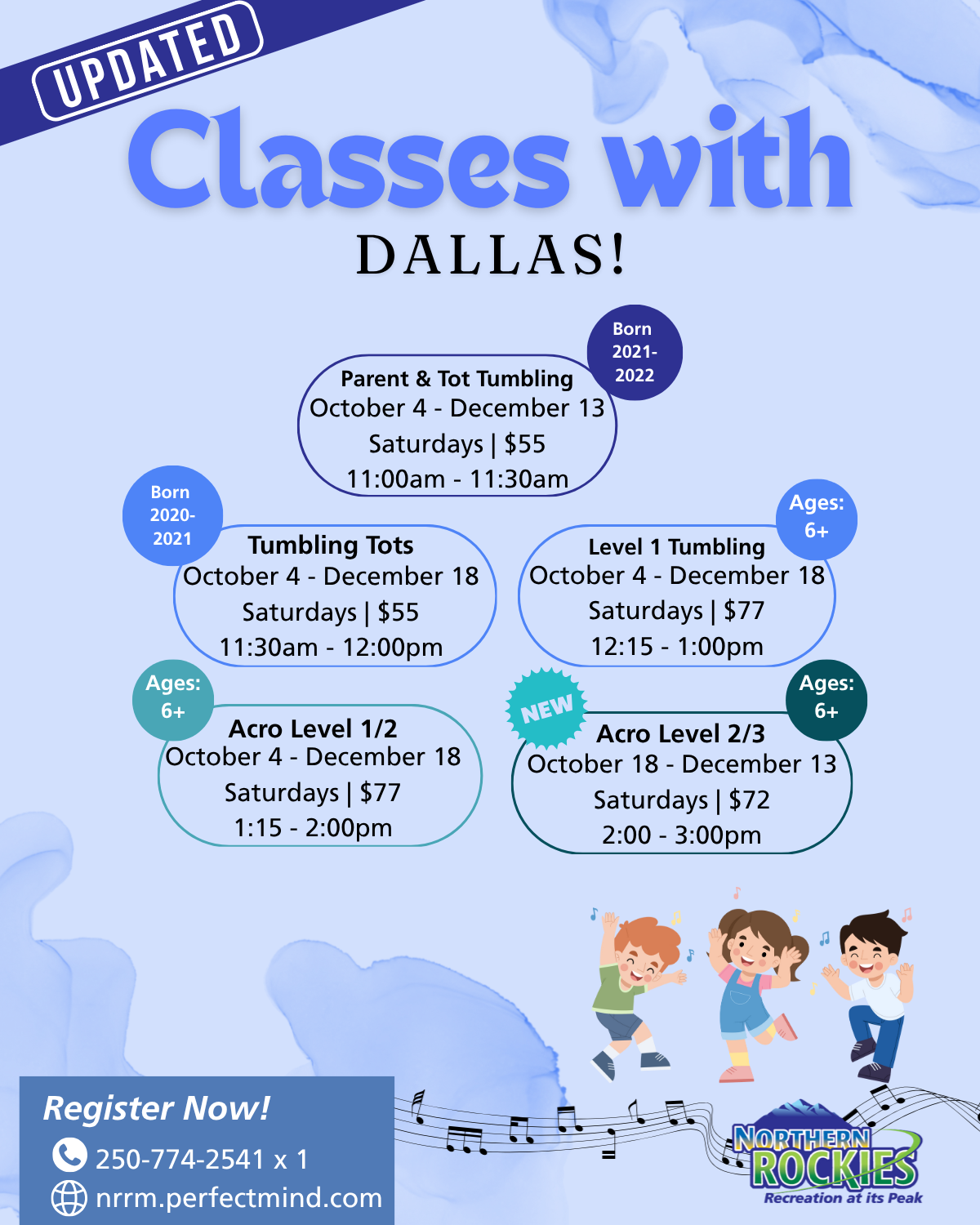 UPDATED

Classes with

DALLAS!

Born 2021-2022

Parent & Tot Tumbling
October 4 - December 13
Saturdays | $55
11:00am - 11:30am

Born 2020-2021

Tumbling Tots
October 4 - December 18
Saturdays | $55
11:30am - 12:00pm

Ages: 6+

Level 1 Tumbling
October 4 - December 18
Saturdays | $77
12:15 - 1:00pm

Ages: 6+

Acro Level 1/2
October 4 - December 18
Saturdays | $77
1:15 - 2:00pm

NEW

Ages: 6+

Acro Level 2/3
October 18 - December 13
Saturdays | $72
2:00 - 3:00pm

Register Now!
250-774-2541 x 1
nrrm.perfectmind.com

NORTHERN ROCKIES
Recreation at its Peak